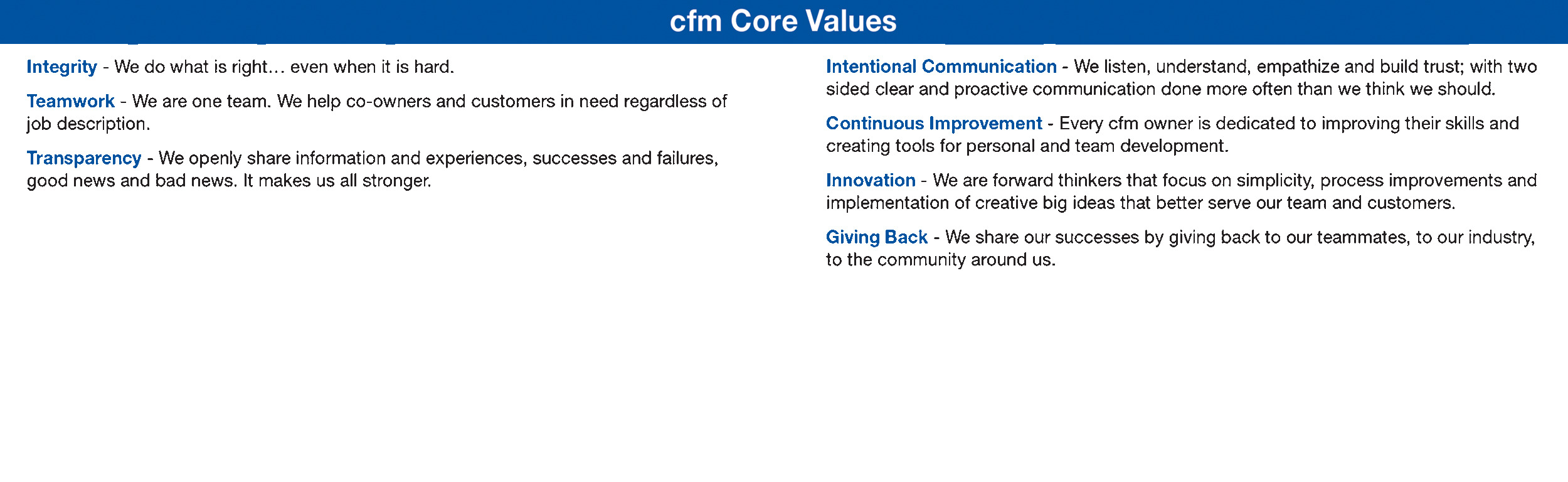 cfm Core Values

Integrity - We do what is right… even when it is hard.

Teamwork - We are one team. We help co-owners and customers in need regardless of job description.

Transparency - We openly share information and experiences, successes and failures, good news and bad news. It makes us all stronger.

Intentional Communication - We listen, understand, empathize and build trust; with two sided clear and proactive communication done more often than we think we should.

Continuous Improvement - Every cfm owner is dedicated to improving their skills and creating tools for personal and team development.

Innovation - We are forward thinkers that focus on simplicity, process improvements and implementation of creative big ideas that better serve our team and customers.

Giving Back - We share our successes by giving back to our teammates, to our industry, to the community around us.